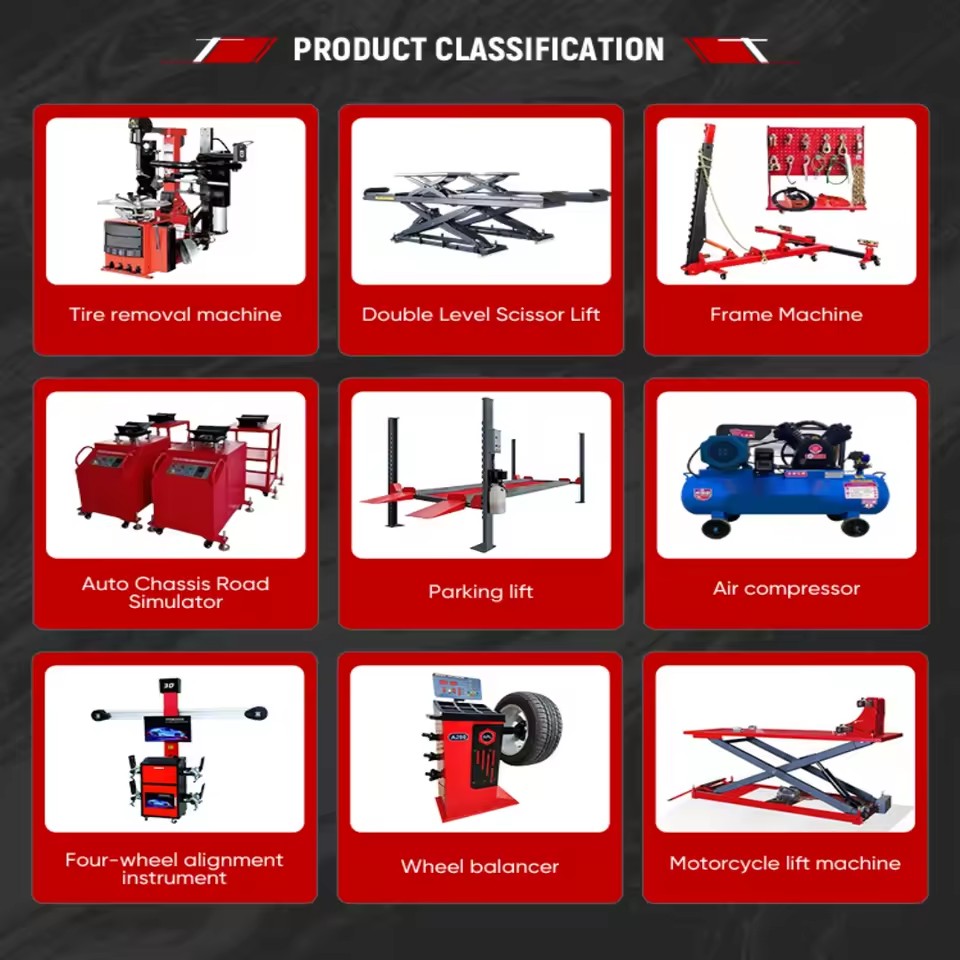 PRODUCT CLASSIFICATION

Tire removal machine

Double Level Scissor Lift

Frame Machine

Auto Chassis Road Simulator

Parking lift

Air compressor

3D

Four-wheel alignment instrument

Wheel balancer

Motorcycle lift machine